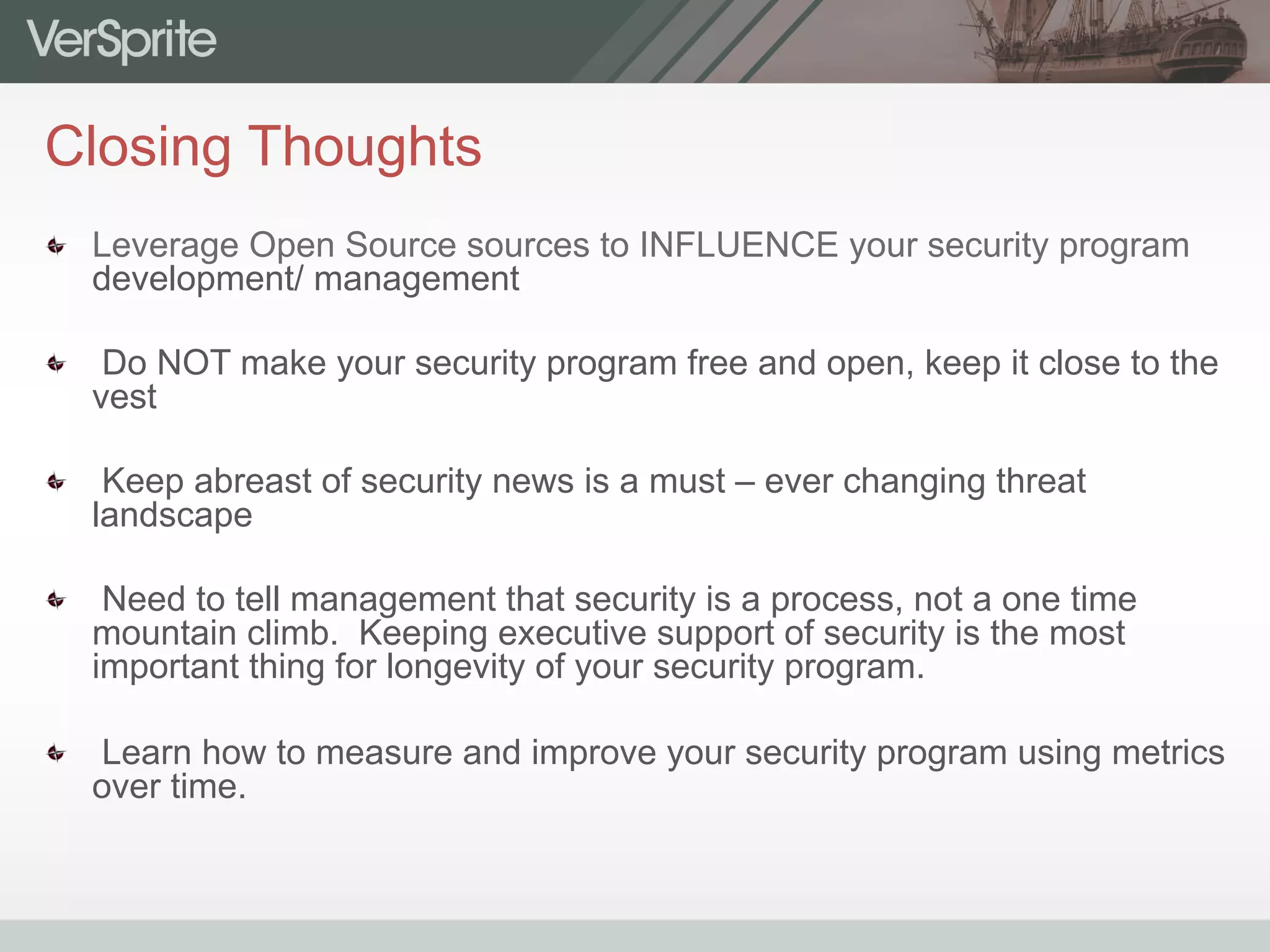 VerSprite

Closing Thoughts

Leverage Open Source sources to INFLUENCE your security program development/ management

Do NOT make your security program free and open, keep it close to the vest

Keep abreast of security news is a must – ever changing threat landscape

Need to tell management that security is a process, not a one time mountain climb. Keeping executive support of security is the most important thing for longevity of your security program.

Learn how to measure and improve your security program using metrics over time.